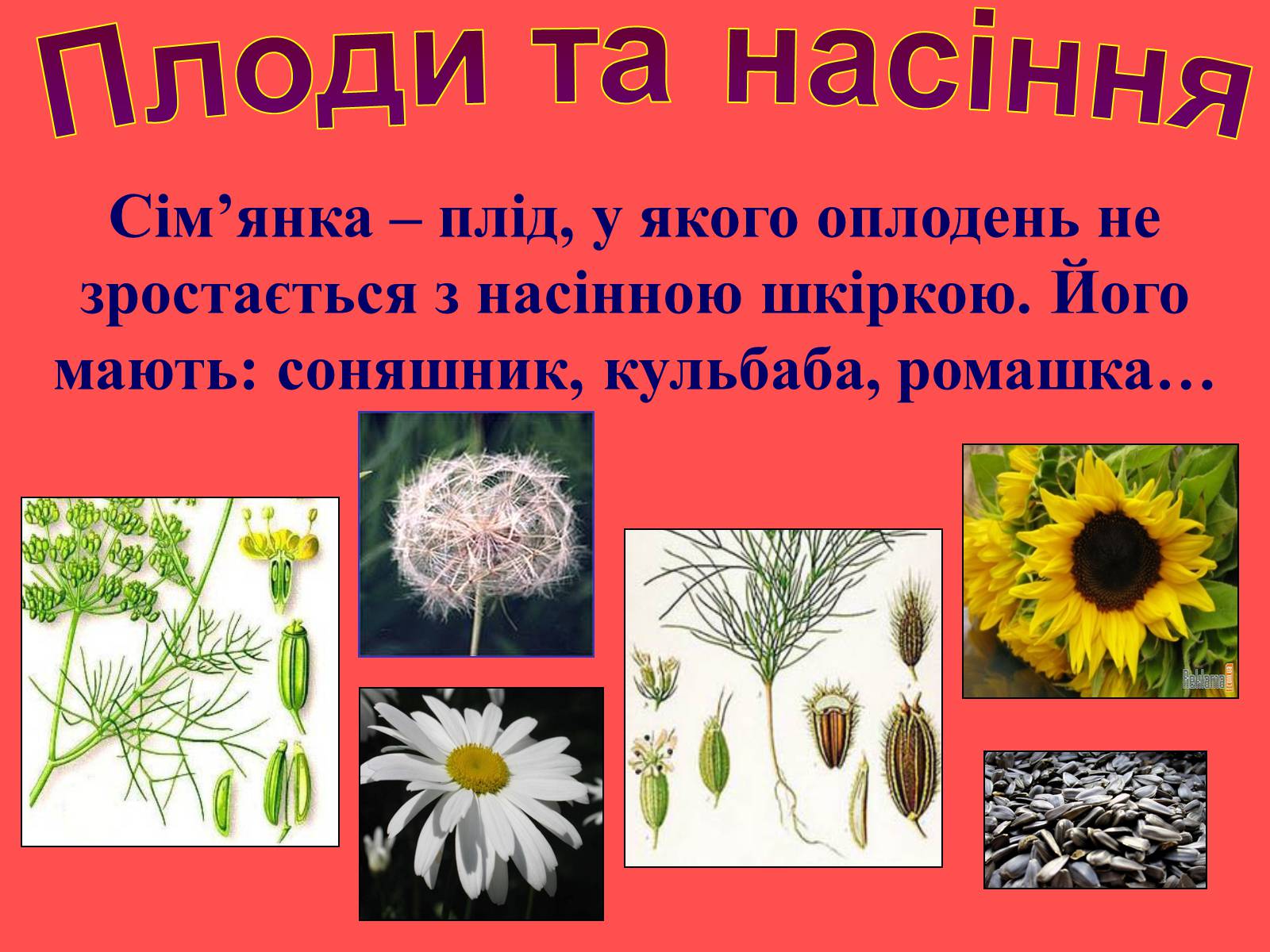 Плоди та насіння

Сім’янка – плід, у якого оплодень не зростається з насінною шкіркою. Його мають: соняшник, кульбаба, ромашка…